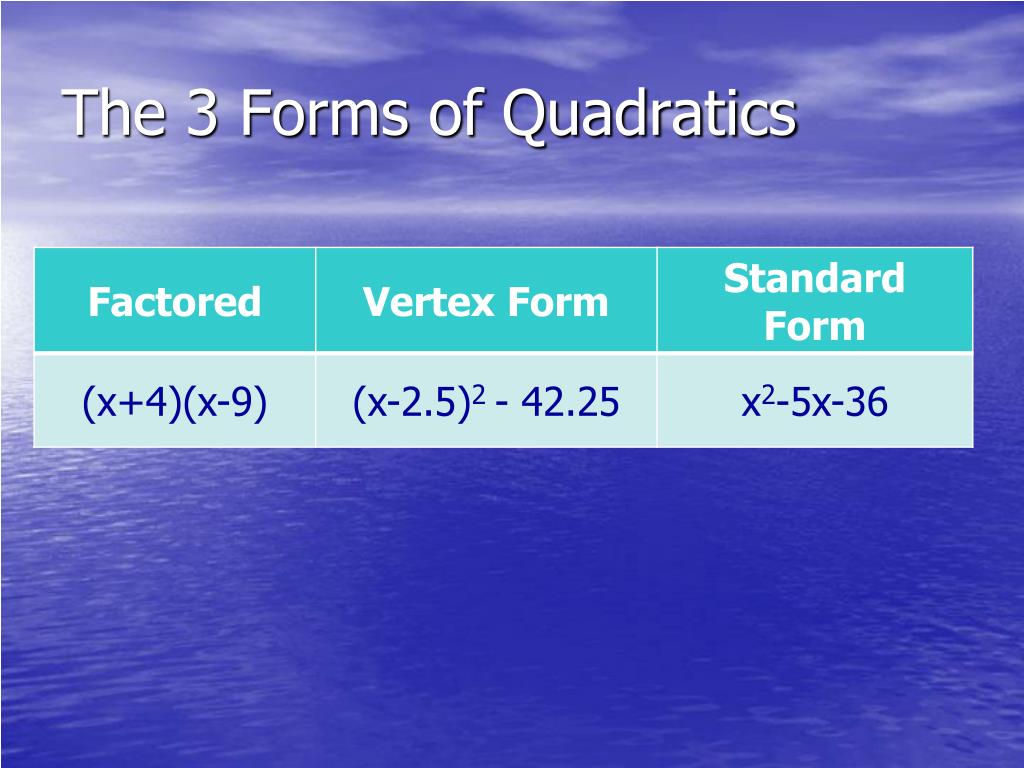 The 3 Forms of Quadratics

| Factored | Vertex Form | Standard Form |
|---|---|---|
| $(x+4)(x-9)$ | $(x-2.5)^2 - 42.25$ | $x^2-5x-36$ |